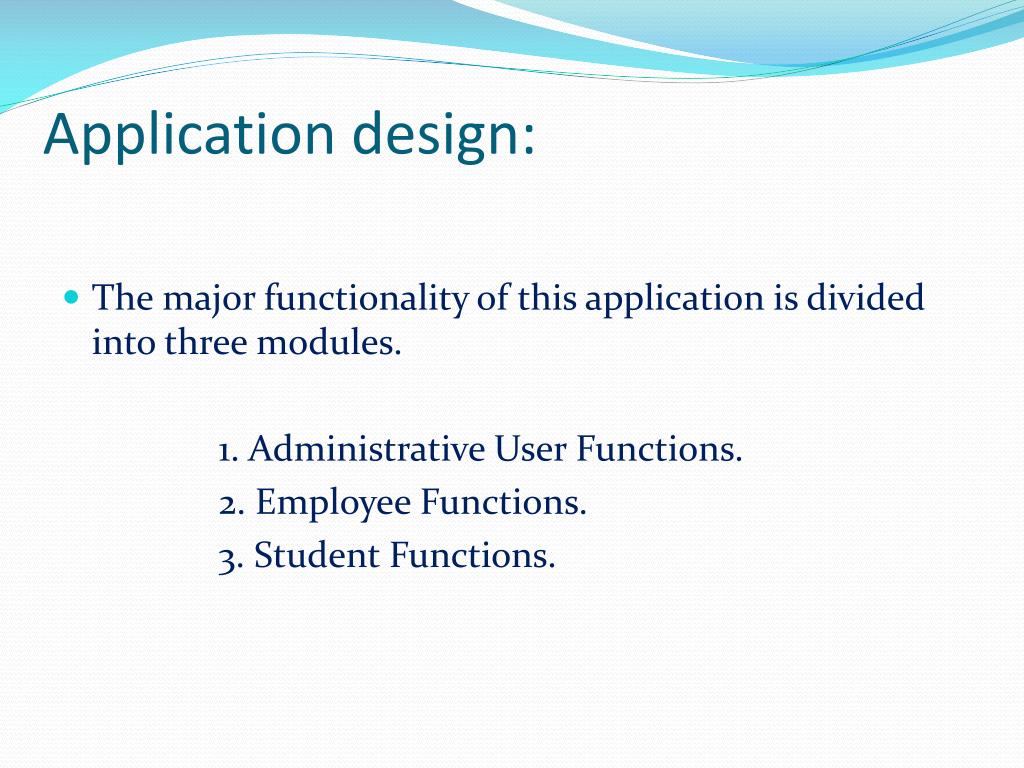 Application design:

The major functionality of this application is divided into three modules.

1. Administrative User Functions.
2. Employee Functions.
3. Student Functions.